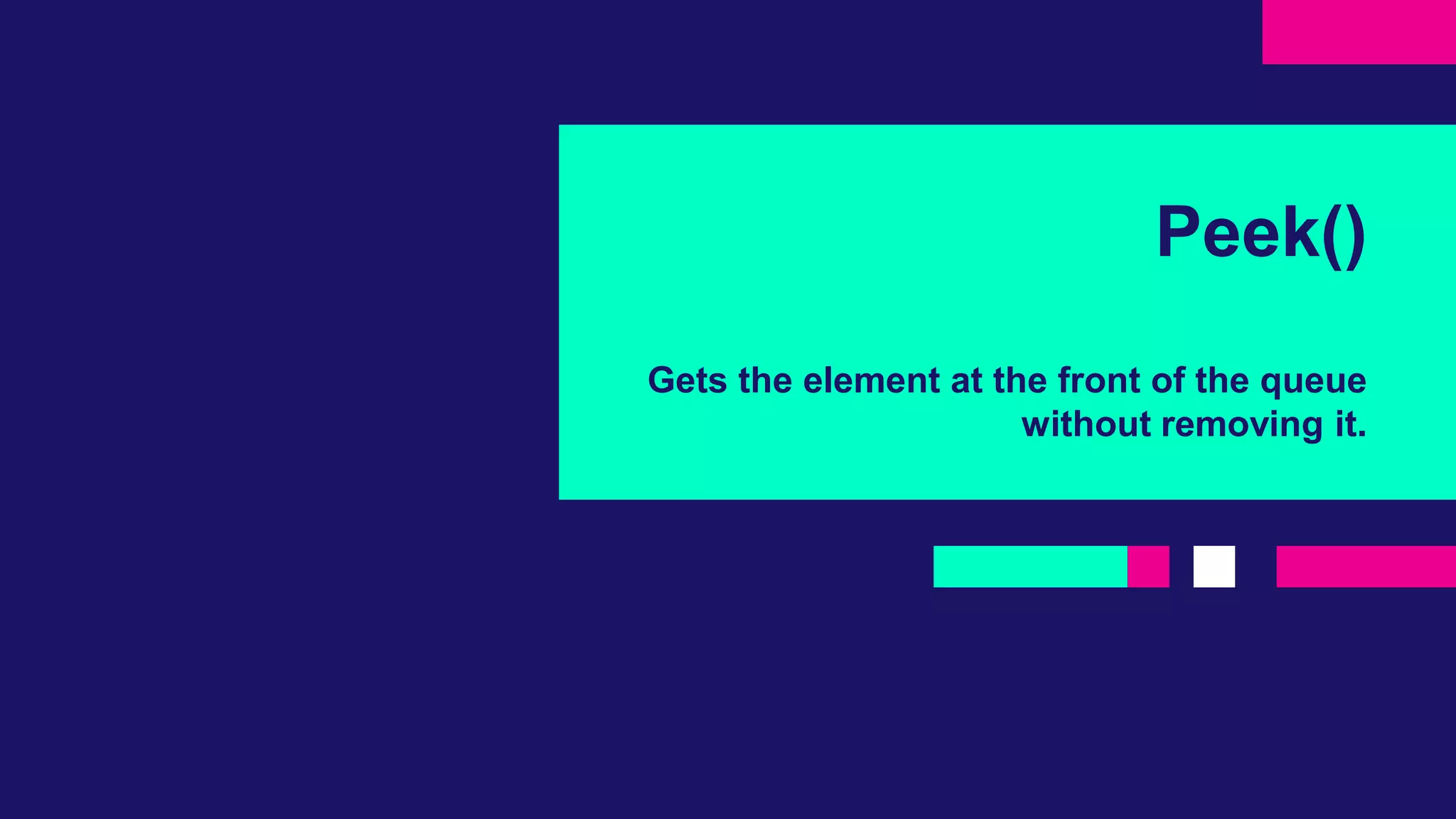 Peek()

Gets the element at the front of the queue without removing it.